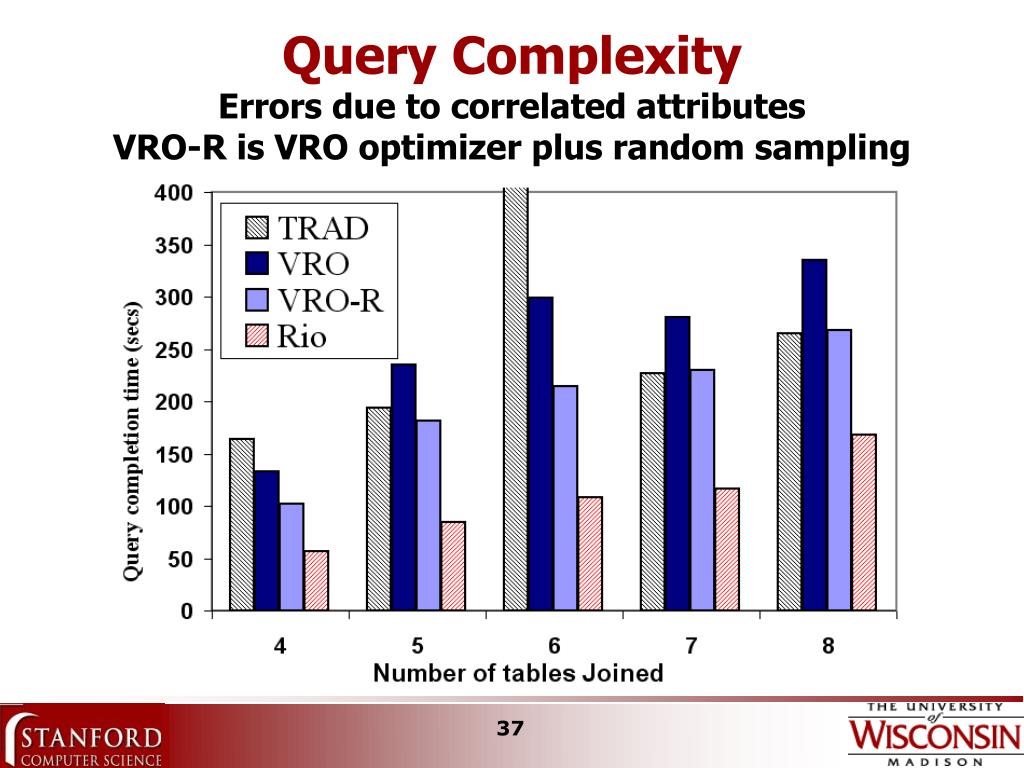 Query Complexity

Errors due to correlated attributes

VRO-R is VRO optimizer plus random sampling

400
350
300
250
200
150
100
50
0

Query completion time (secs)

TRAD
VRO
VRO-R
Rio

4
5
6
7
8

Number of tables Joined

STANFORD
COMPUTER SCIENCE

37

THE UNIVERSITY
of
WISCONSIN
MADISON